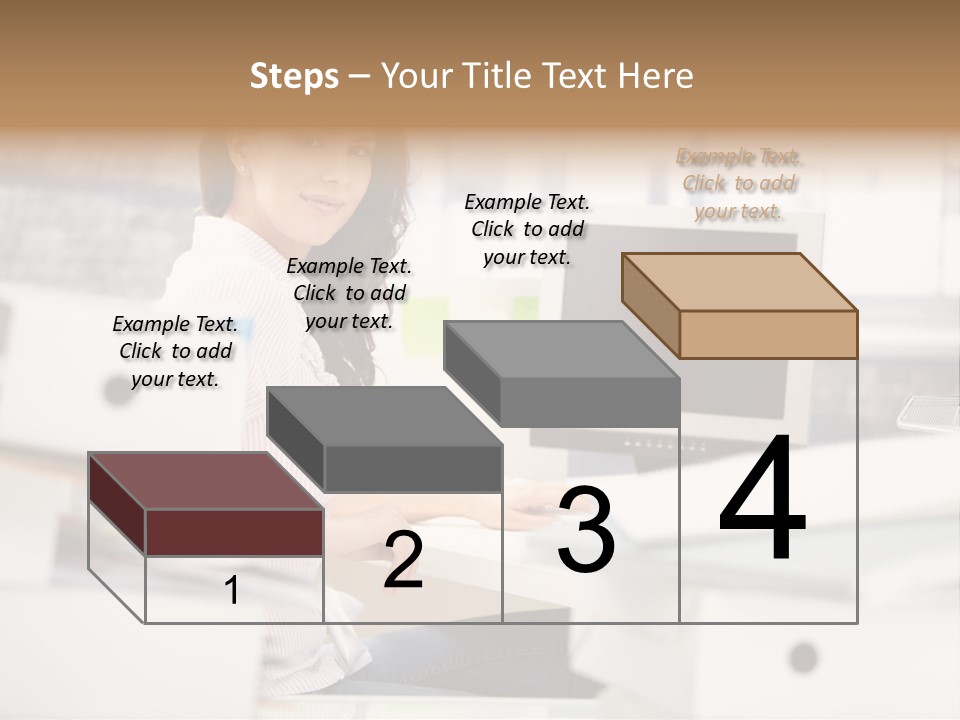 Steps – Your Title Text Here

Example Text. Click to add your text.

Example Text. Click to add your text.

Example Text. Click to add your text.

Example Text. Click to add your text.

1

2

3

4